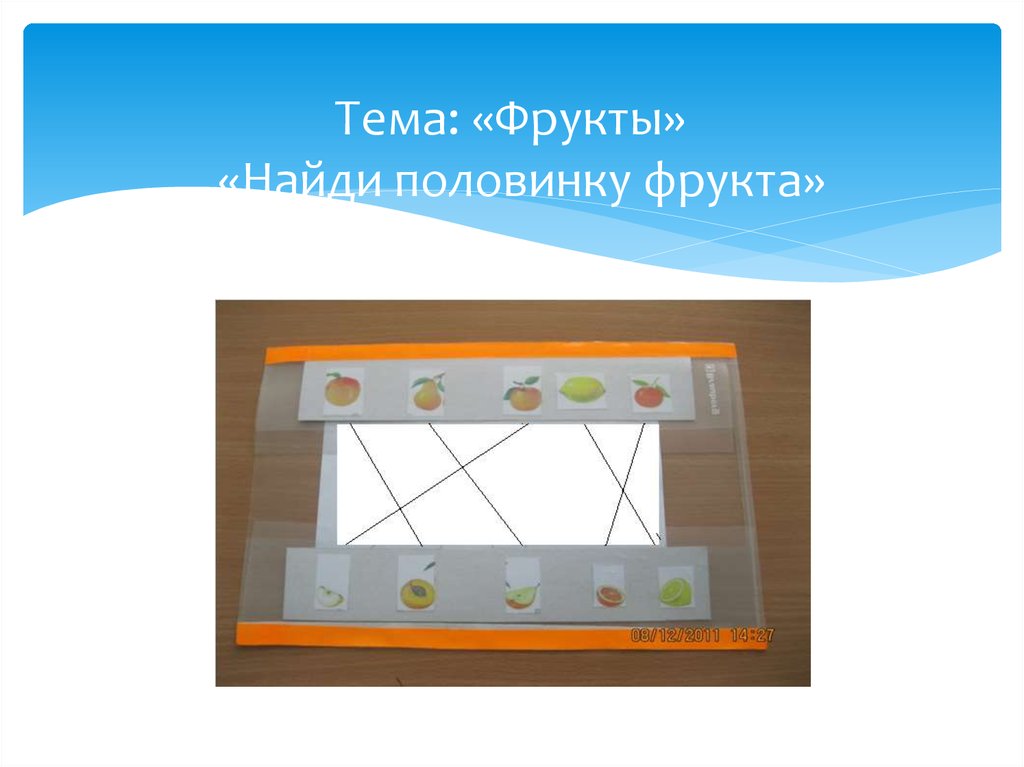 Тема: «Фрукты»
«Найди половинку фрукта»

08/12/2011 14:27